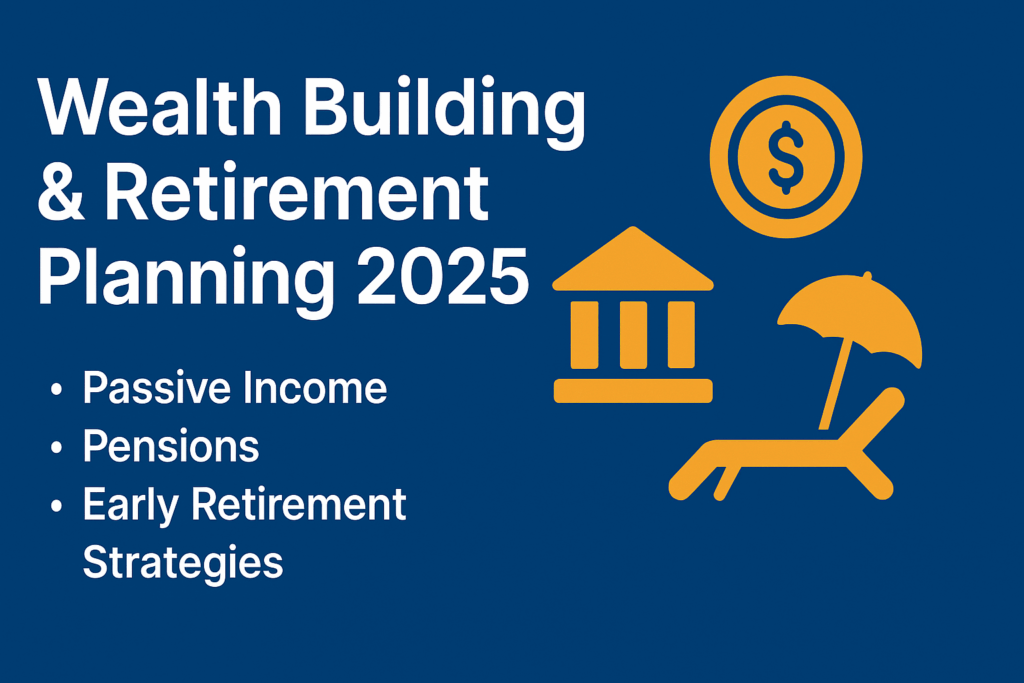 Wealth Building & Retirement Planning 2025

• Passive Income
• Pensions
• Early Retirement Strategies

$